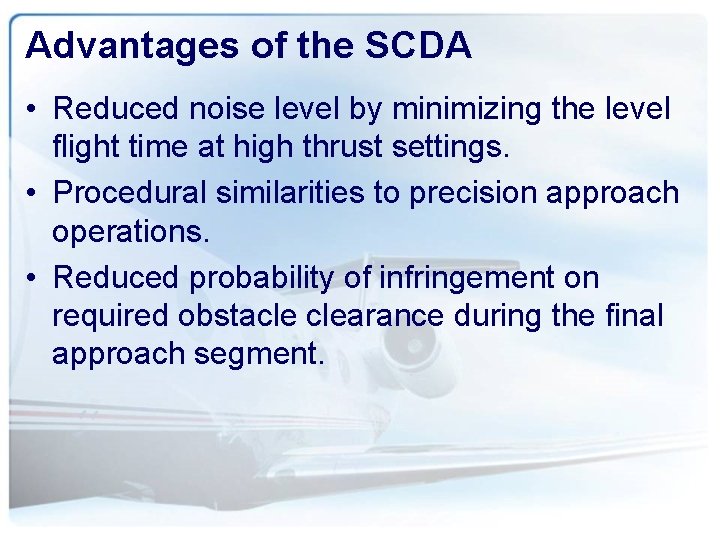 Advantages of the SCDA

• Reduced noise level by minimizing the level flight time at high thrust settings.

• Procedural similarities to precision approach operations.

• Reduced probability of infringement on required obstacle clearance during the final approach segment.